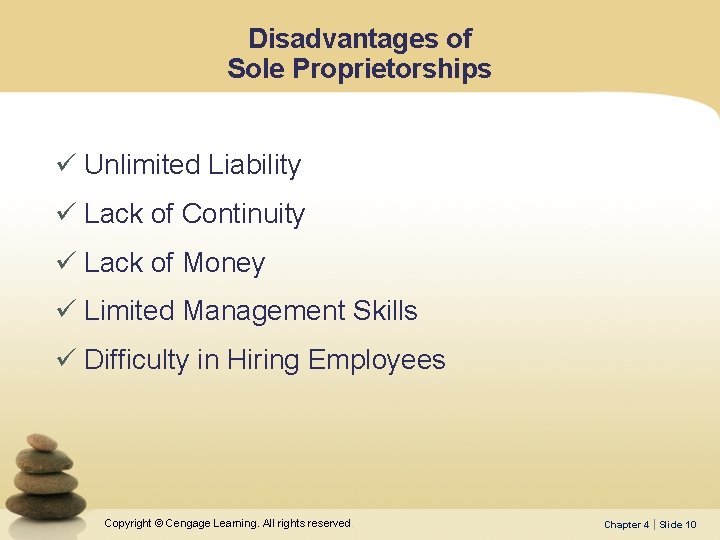 Disadvantages of
Sole Proprietorships

✓ Unlimited Liability
✓ Lack of Continuity
✓ Lack of Money
✓ Limited Management Skills
✓ Difficulty in Hiring Employees

Copyright © Cengage Learning. All rights reserved

Chapter 4 | Slide 10